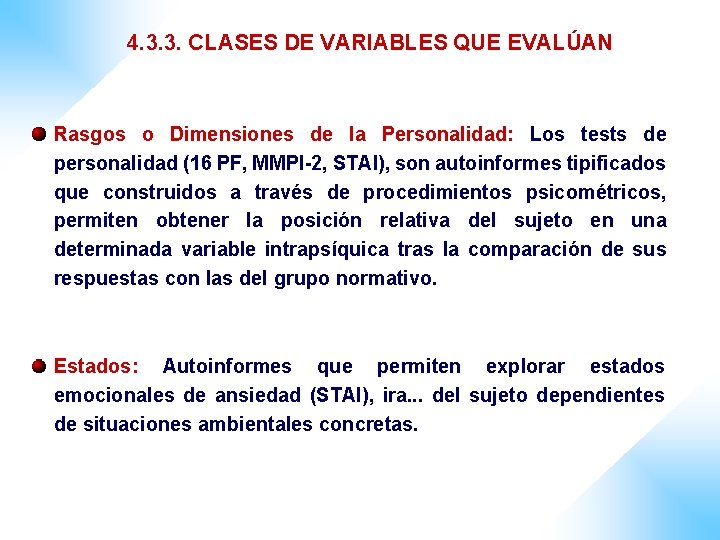 4.3.3. CLASES DE VARIABLES QUE EVALÚAN

Rasgos o Dimensiones de la Personalidad: Los tests de personalidad (16 PF, MMPI-2, STAI), son autoinformes tipificados que construidos a través de procedimientos psicométricos, permiten obtener la posición relativa del sujeto en una determinada variable intrapsíquica tras la comparación de sus respuestas con las del grupo normativo.

Estados: Autoinformes que permiten explorar estados emocionales de ansiedad (STAI), ira... del sujeto dependientes de situaciones ambientales concretas.